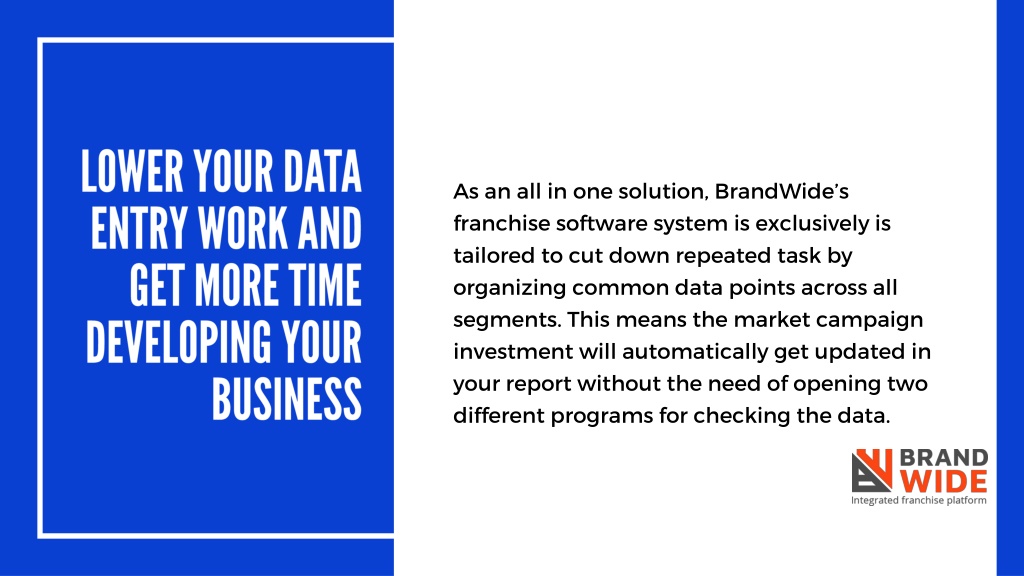 LOWER YOUR DATA ENTRY WORK AND GET MORE TIME DEVELOPING YOUR BUSINESS

As an all in one solution, BrandWide's franchise software system is exclusively is tailored to cut down repeated task by organizing common data points across all segments. This means the market campaign investment will automatically get updated in your report without the need of opening two different programs for checking the data.

BRAND WIDE
Integrated franchise platform